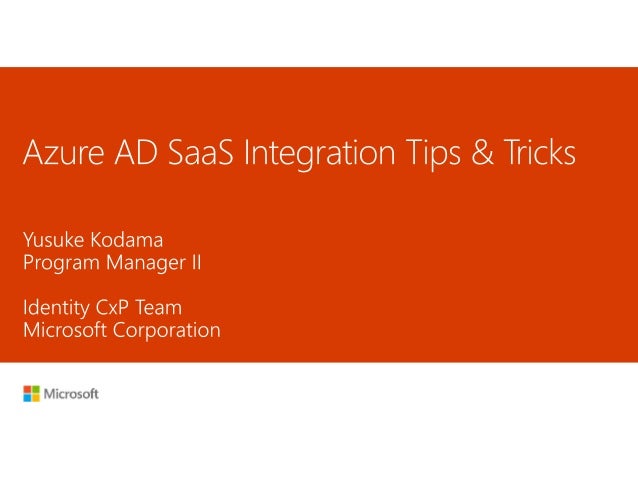 Azure AD SaaS Integration Tips & Tricks

Yusuke Kodama
Program Manager II

Identity CxP Team
Microsoft Corporation

Microsoft